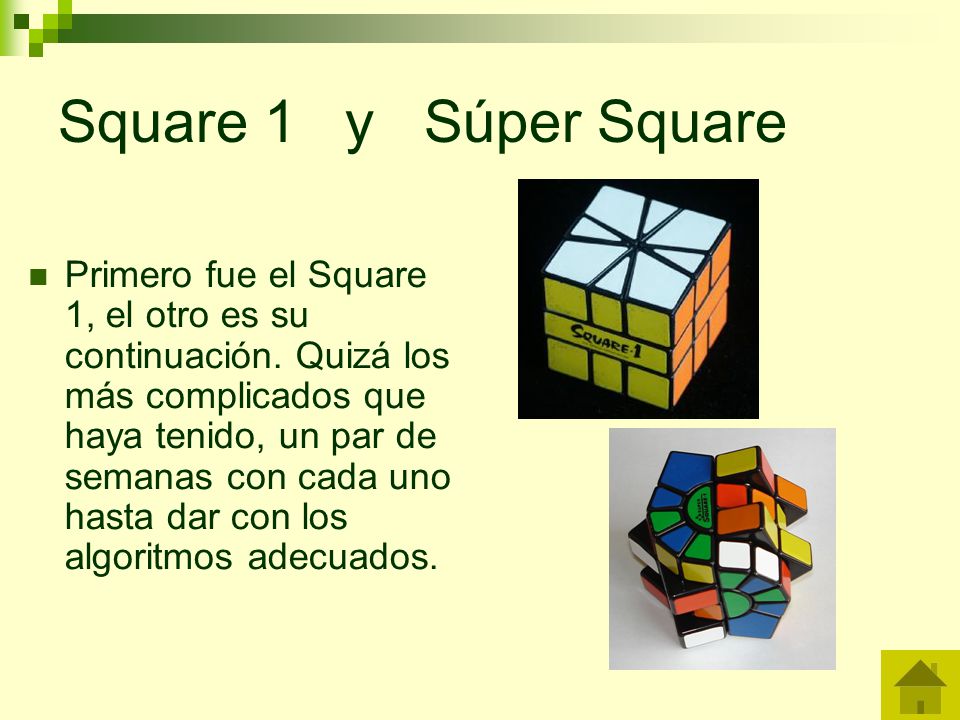 Square 1 y Súper Square

Primero fue el Square 1, el otro es su continuación. Quizá los más complicados que haya tenido, un par de semanas con cada uno hasta dar con los algoritmos adecuados.

SQUARE-1